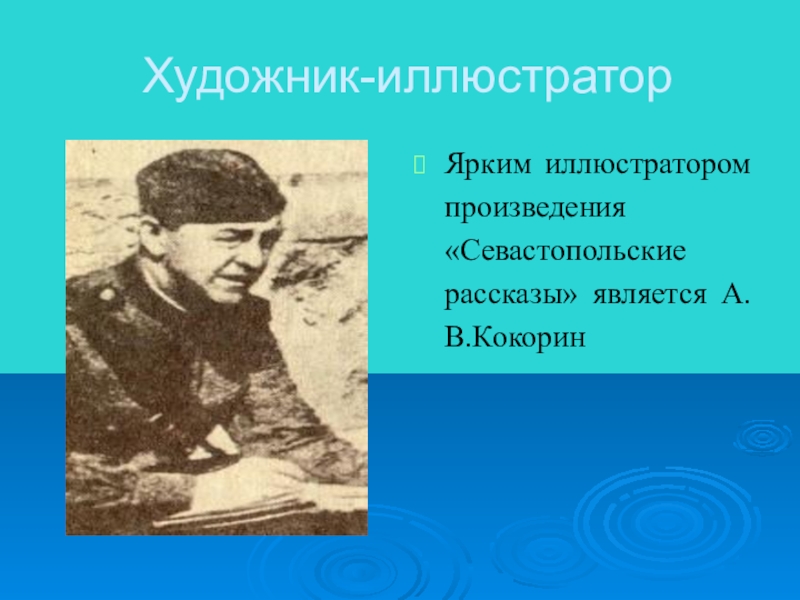 Художник-иллюстратор

Ярким иллюстратором произведения «Севастопольские рассказы» является А. В.Кокорин